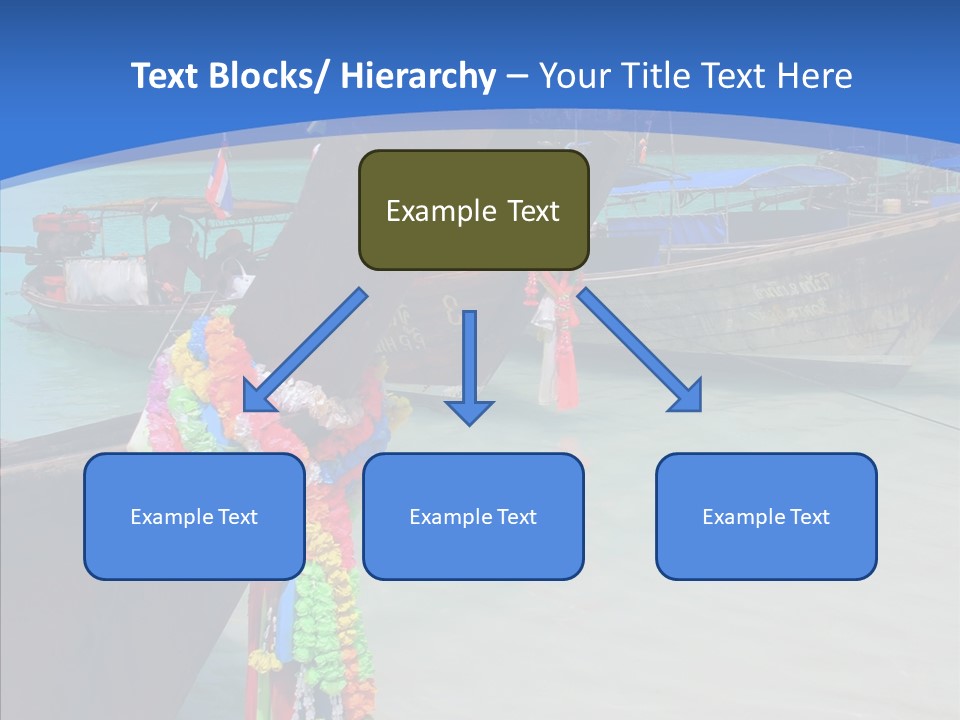 Text Blocks/ Hierarchy – Your Title Text Here

Example Text

Example Text

Example Text

Example Text